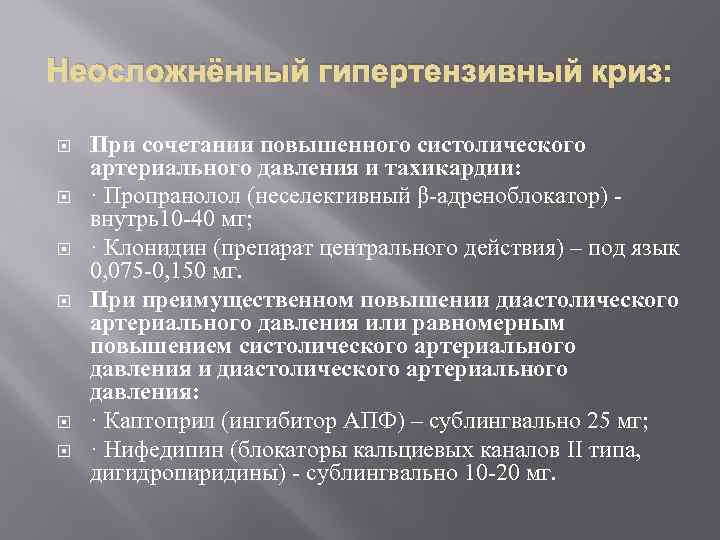 Неосложнённый гипертензивный криз:

При сочетании повышенного систолического артериального давления и тахикардии:

· Пропранолол (неселективный β-адреноблокатор) - внутрь10-40 мг;

· Клонидин (препарат центрального действия) – под язык 0,075-0,150 мг.

При преимущественном повышении диастолического артериального давления или равномерным повышением систолического артериального давления и диастолического артериального давления:

· Каптоприл (ингибитор АПФ) – сублингвально 25 мг;

· Нифедипин (блокаторы кальциевых каналов II типа, дигидропиридины) - сублингвально 10-20 мг.